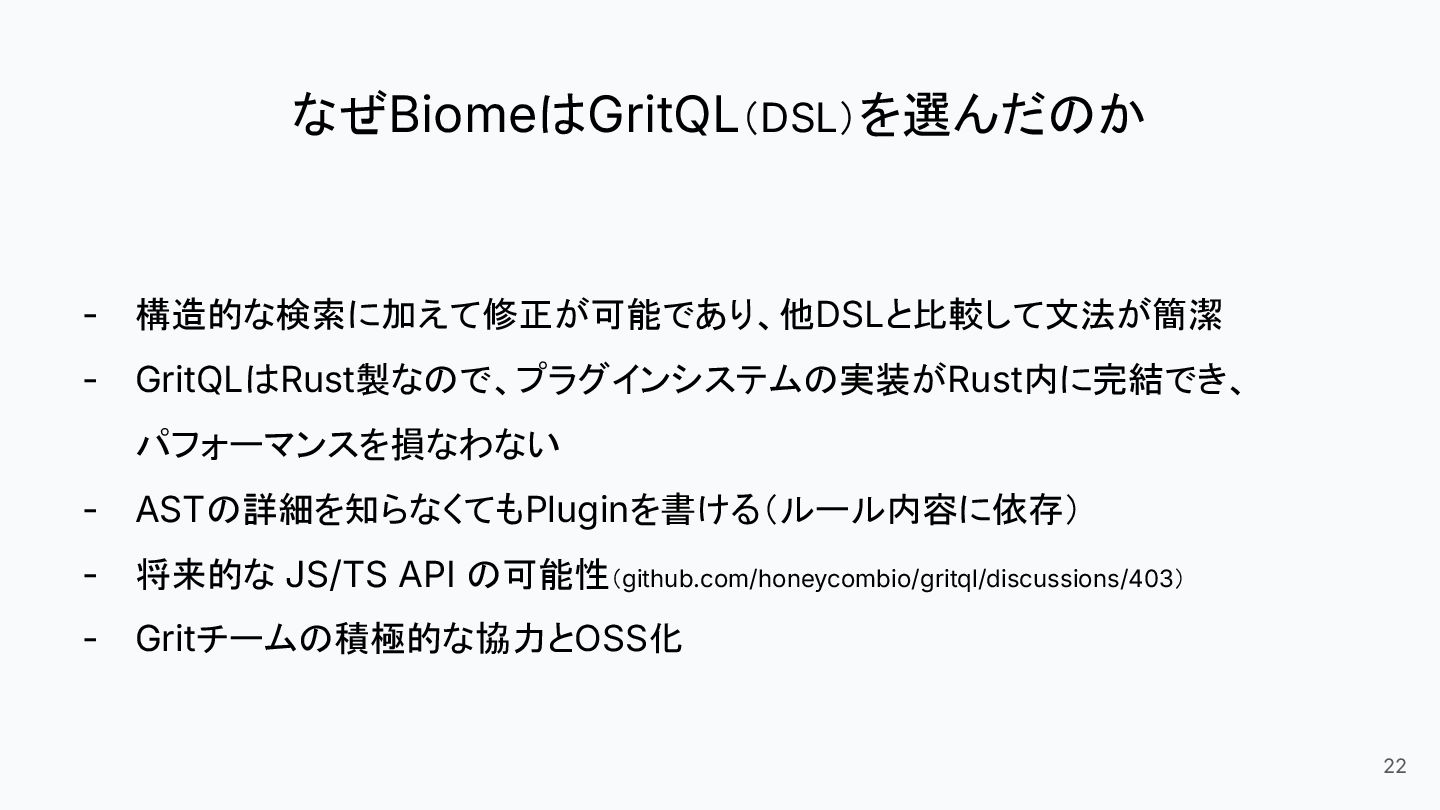 なぜBiomeはGritQL（DSL）を選んだのか

- 構造的な検索に加えて修正が可能であり、他DSLと比較して文法が簡潔
- GritQLはRust製なので、プラグインシステムの実装がRust内に完結でき、パフォーマンスを損なわない
- ASTの詳細を知らなくてもPluginを書ける（ルール内容に依存）
- 将来的な JS/TS API の可能性（github.com/honeycombio/gritql/discussions/403）
- Gritチームの積極的な協力とOSS化

22